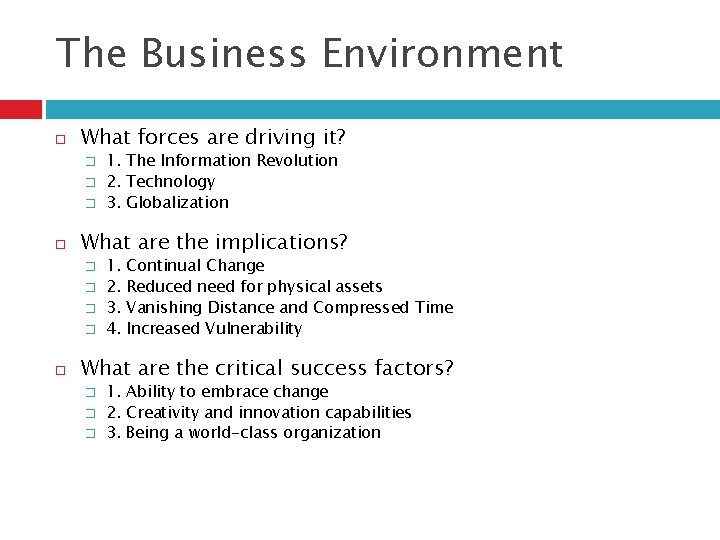 The Business Environment

What forces are driving it?
1. The Information Revolution
2. Technology
3. Globalization

What are the implications?
1. Continual Change
2. Reduced need for physical assets
3. Vanishing Distance and Compressed Time
4. Increased Vulnerability

What are the critical success factors?
1. Ability to embrace change
2. Creativity and innovation capabilities
3. Being a world-class organization